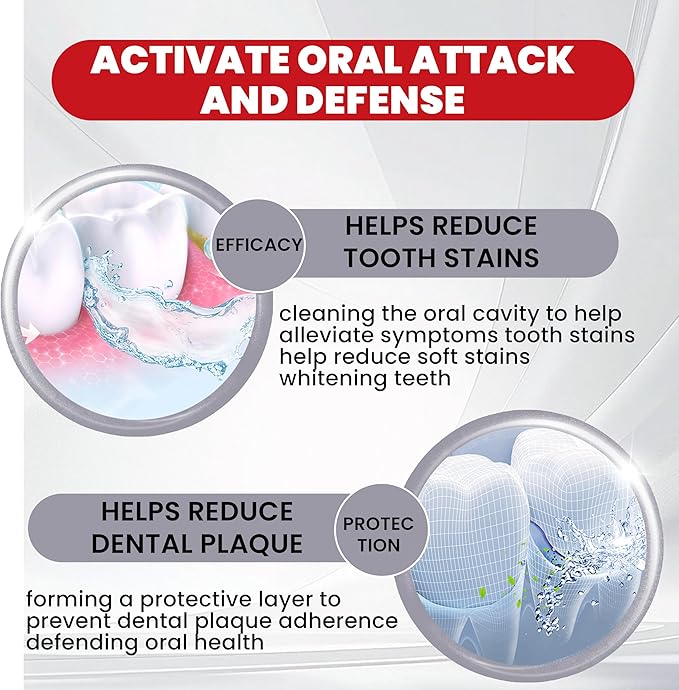 ACTIVATE ORAL ATTACK AND DEFENSE

EFFICACY

HELPS REDUCE TOOTH STAINS

cleaning the oral cavity to help alleviate symptoms tooth stains help reduce soft stains whitening teeth

HELPS REDUCE DENTAL PLAQUE

PROTEC TION

forming a protective layer to prevent dental plaque adherence defending oral health